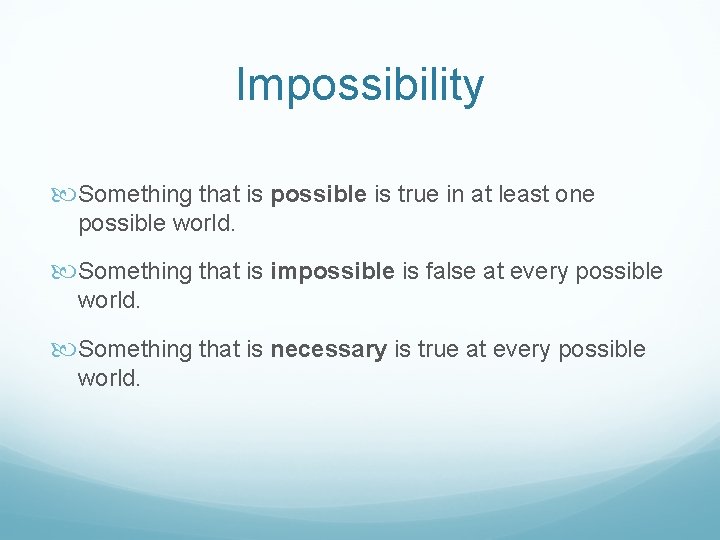 Impossibility

Something that is possible is true in at least one possible world.

Something that is impossible is false at every possible world.

Something that is necessary is true at every possible world.